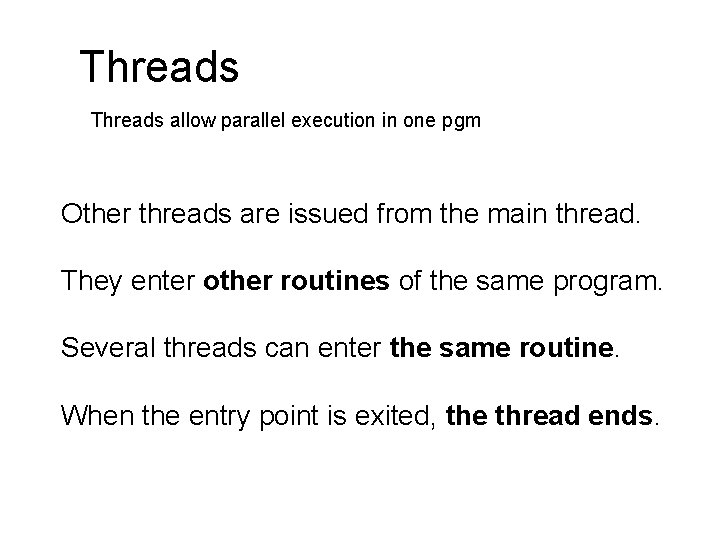 Threads

Threads allow parallel execution in one pgm

Other threads are issued from the main thread.

They enter other routines of the same program.

Several threads can enter the same routine.

When the entry point is exited, the thread ends.